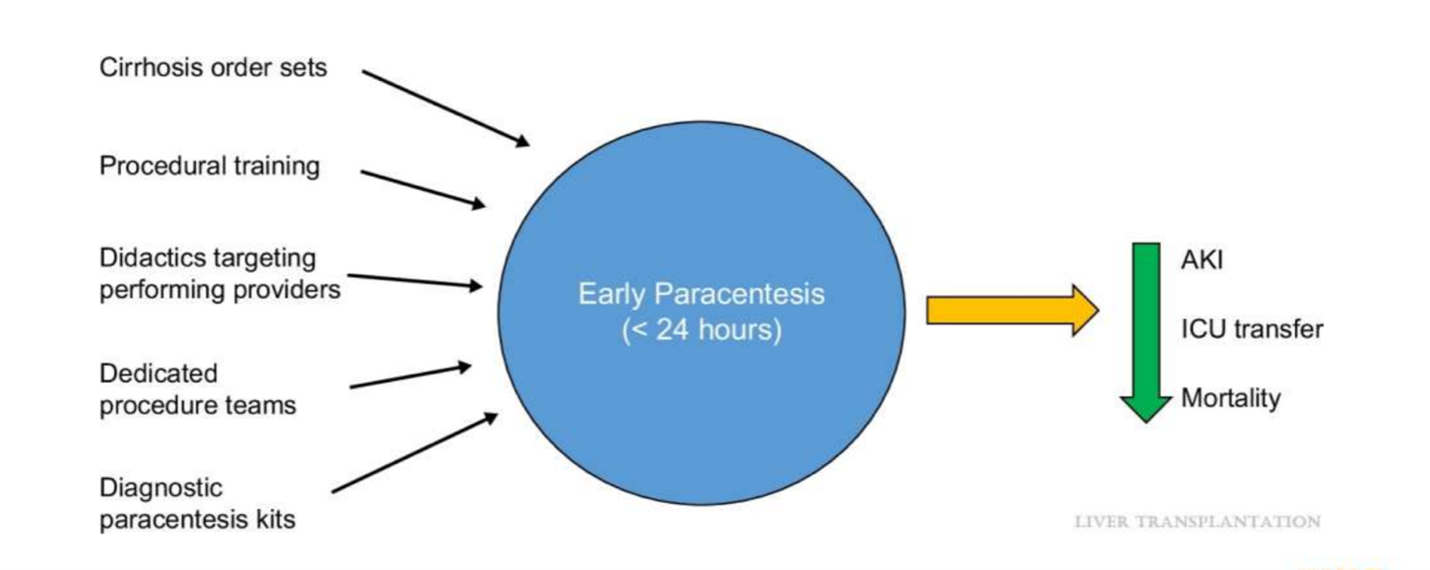 Cirrhosis order sets

Procedural training

Didactics targeting performing providers

Dedicated procedure teams

Diagnostic paracentesis kits

Early Paracentesis (< 24 hours)

AKI

ICU transfer

Mortality

LIVER TRANSPLANTATION